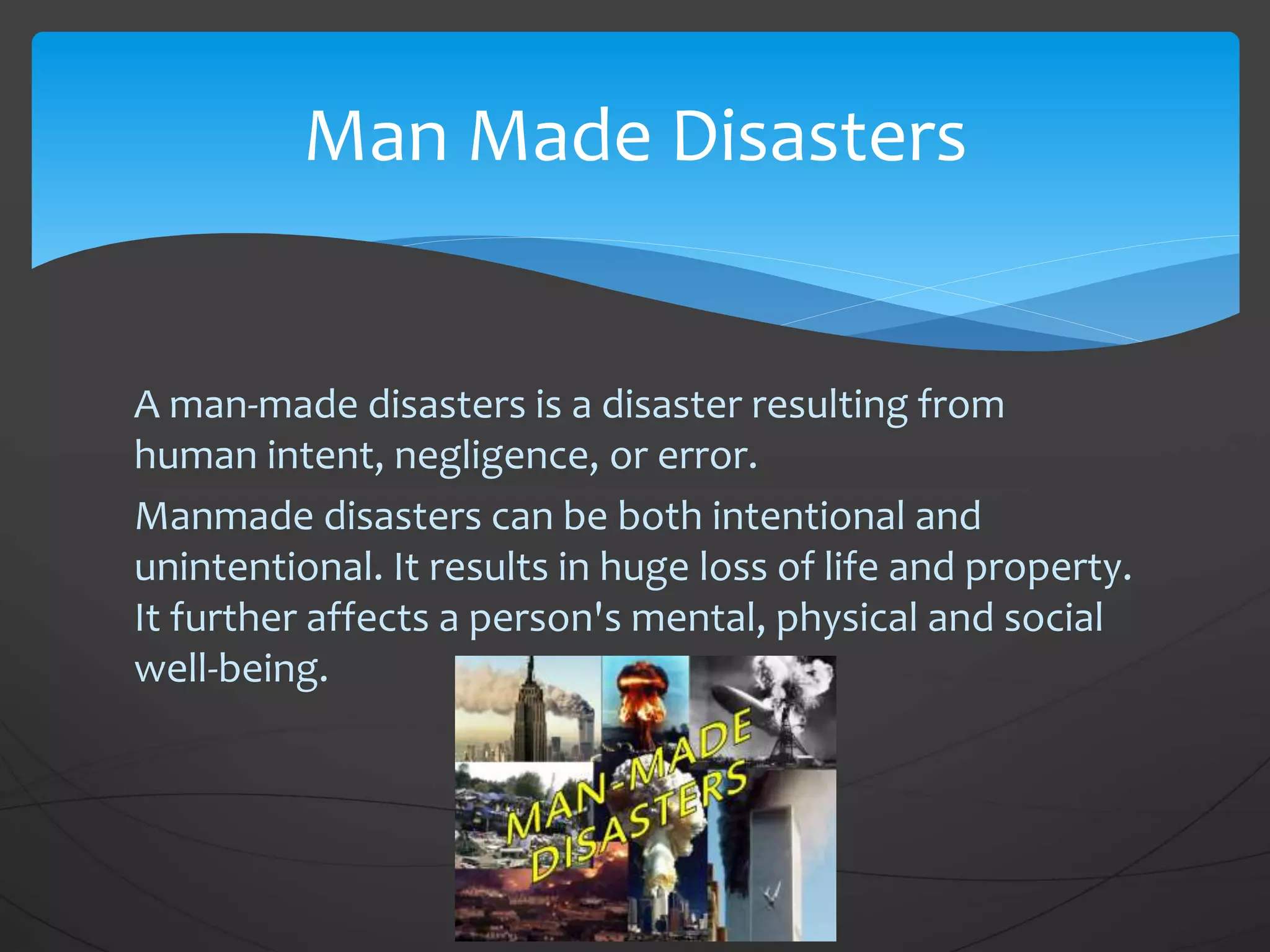 Man Made Disasters

A man-made disasters is a disaster resulting from human intent, negligence, or error.

Manmade disasters can be both intentional and unintentional. It results in huge loss of life and property. It further affects a person's mental, physical and social well-being.

MAN-MADE DISASTERS